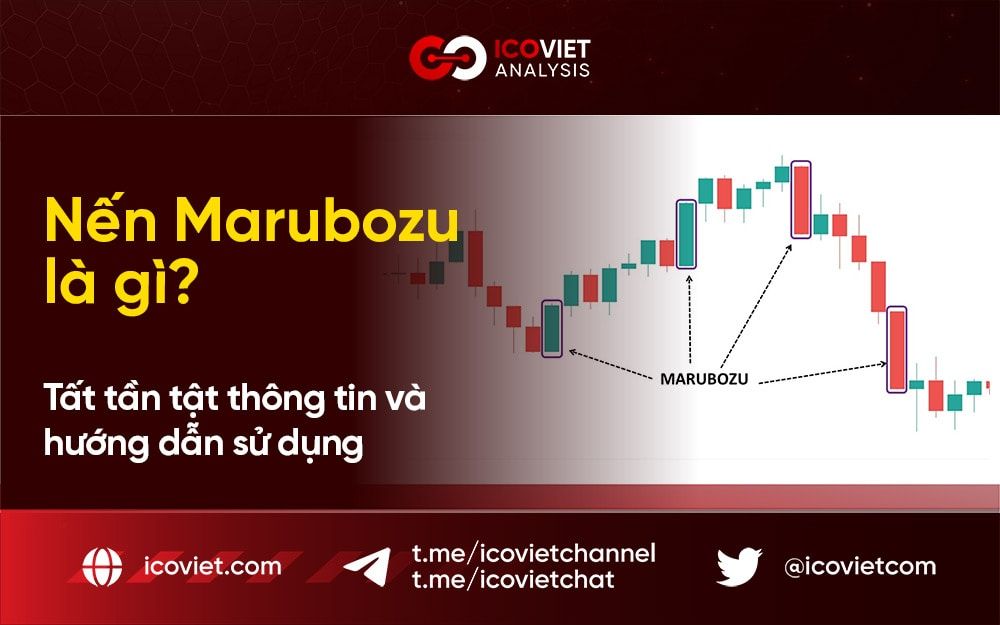 ICOVIET ANALYSIS

Nến Marubozu là gì?

Tất tần tật thông tin và hướng dẫn sử dụng

MARUBOZU

icoviet.com

t.me/icovietchannel
t.me/icovietchat

@icovietcom